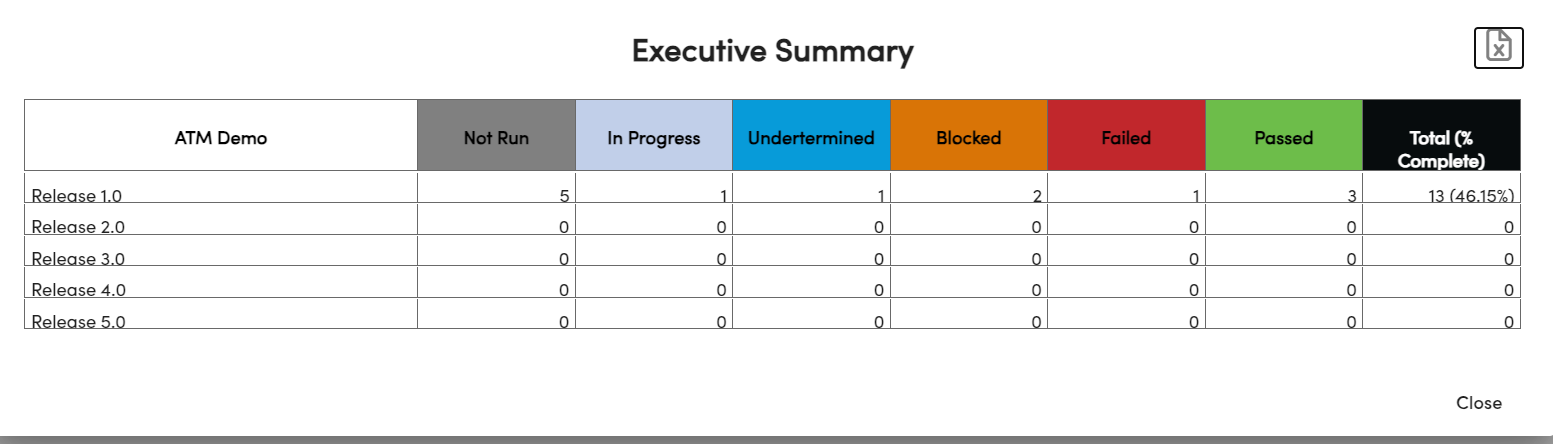 Executive Summary

| ATM Demo | Not Run | In Progress | Undertermined | Blocked | Failed | Passed | Total (% Complete) |
|---|---|---|---|---|---|---|---|
| Release 1.0 | 5 | 1 | 1 | 2 | 1 | 3 | 13 (46.15%) |
| Release 2.0 | 0 | 0 | 0 | 0 | 0 | 0 | 0 |
| Release 3.0 | 0 | 0 | 0 | 0 | 0 | 0 | 0 |
| Release 4.0 | 0 | 0 | 0 | 0 | 0 | 0 | 0 |
| Release 5.0 | 0 | 0 | 0 | 0 | 0 | 0 | 0 |

Close